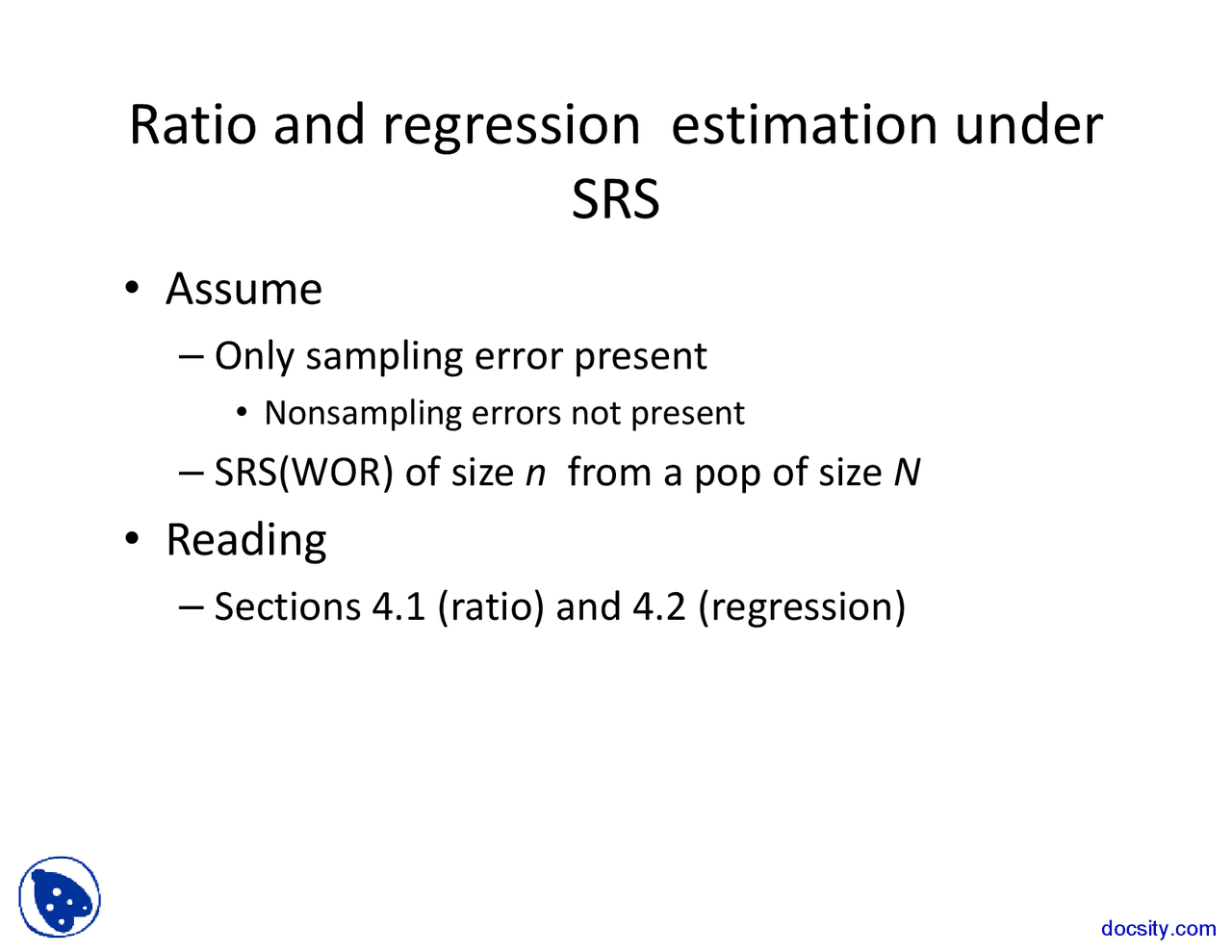 Ratio and regression estimation under SRS

• Assume

– Only sampling error present

• Nonsampling errors not present

– SRS(WOR) of size $n$ from a pop of size $N$

• Reading

– Sections 4.1 (ratio) and 4.2 (regression)

docsity.com